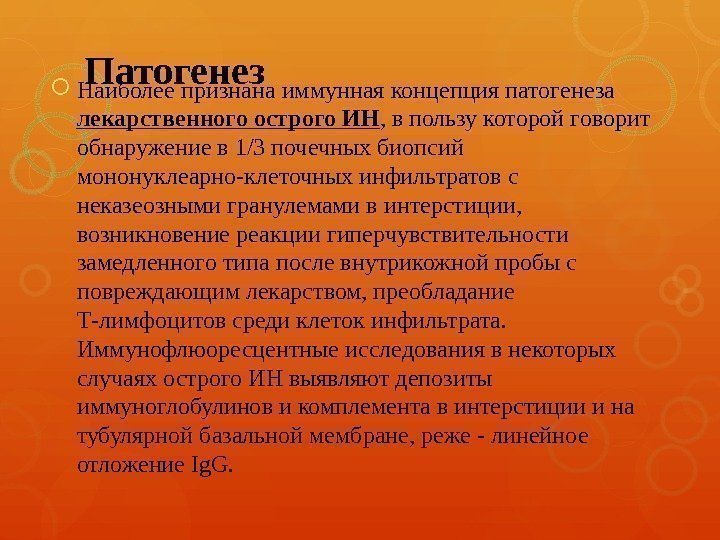 Патогенез

Наиболее признана иммунная концепция патогенеза лекарственного острого ИН, в пользу которой говорит обнаружение в 1/3 почечных биопсий мононуклеарно-клеточных инфильтратов с неказеозными гранулемами в интерстиции, возникновение реакции гиперчувствительности замедленного типа после внутрикожной пробы с повреждающим лекарством, преобладание Т-лимфоцитов среди клеток инфильтрата. Иммунофлюоресцентные исследования в некоторых случаях острого ИН выявляют депозиты иммуноглобулинов и комплемента в интерстиции и на тубулярной базальной мембране, реже - линейное отложение IgG.